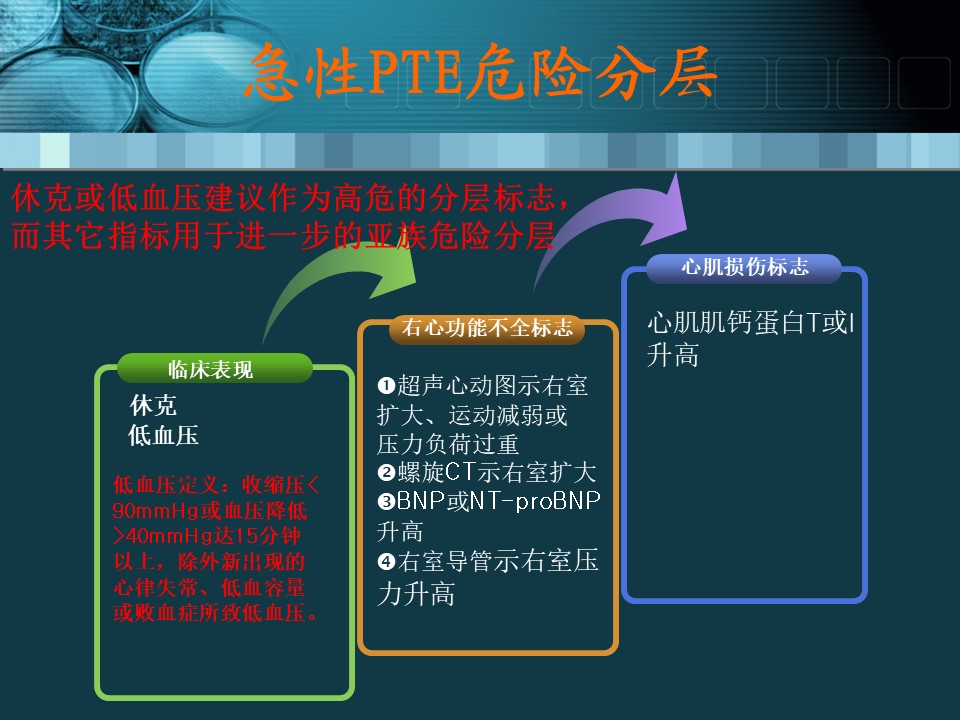 急性PTE危险分层

休克或低血压建议作为高危的分层标志，而其它指标用于进一步的亚族危险分层

临床表现

休克
低血压

低血压定义：收缩压<90mmHg或血压降低>40mmHg达15分钟以上，除外新出现的心律失常、低血容量或败血症所致低血压。

右心功能不全标志

❶超声心动图示右室扩大、运动减弱或压力负荷过重
❷螺旋CT示右室扩大
❸BNP或NT-proBNP升高
❹右室导管示右室压力升高

心肌损伤标志

心肌肌钙蛋白T或I升高